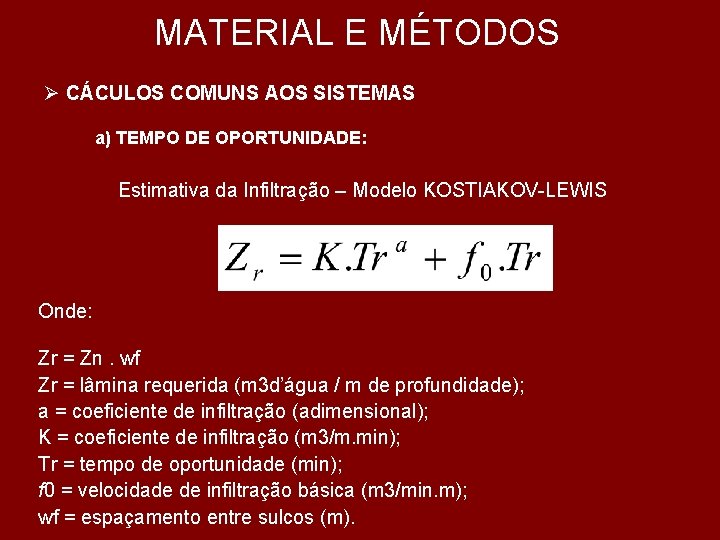 MATERIAL E MÉTODOS

➢ CÁCULOS COMUNS AOS SISTEMAS

a) TEMPO DE OPORTUNIDADE:

Estimativa da Infiltração – Modelo KOSTIAKOV-LEWIS

$Z_r = K.Tr^a + f_0.Tr$

Onde:

Zr = Zn . wf
Zr = lâmina requerida (m3d'água / m de profundidade);
a = coeficiente de infiltração (adimensional);
K = coeficiente de infiltração (m3/m.min);
Tr = tempo de oportunidade (min);
f0 = velocidade de infiltração básica (m3/min.m);
wf = espaçamento entre sulcos (m).